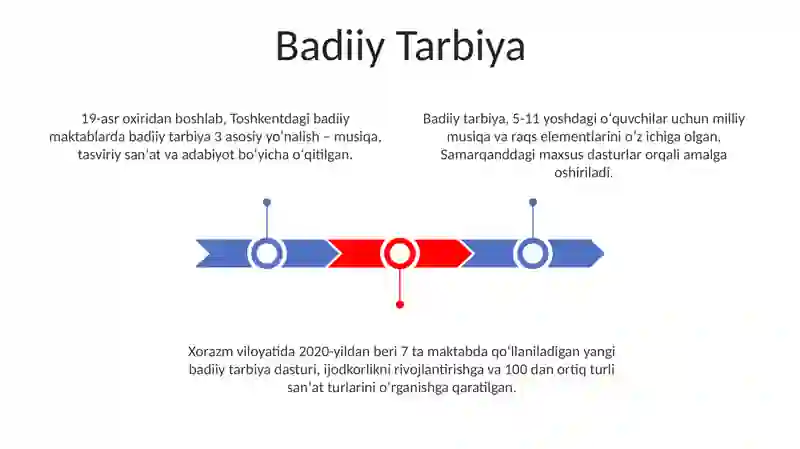 Badiiy Tarbiya

19-asr oxiridan boshlab, Toshkentdagi badiiy maktablarda badiiy tarbiya 3 asosiy yoʻnalish – musiqa, tasviriy sanʼat va adabiyot boʻyicha oʻqitilgan.

Badiiy tarbiya, 5-11 yoshdagi oʻquvchilar uchun milliy musiqa va raqs elementlarini oʻz ichiga olgan, Samarqanddagi maxsus dasturlar orqali amalga oshiriladi.

Xorazm viloyatida 2020-yildan beri 7 ta maktabda qoʻllaniladigan yangi badiiy tarbiya dasturi, ijodkorlikni rivojlantirishga va 100 dan ortiq turli sanʼat turlarini oʻrganishga qaratilgan.